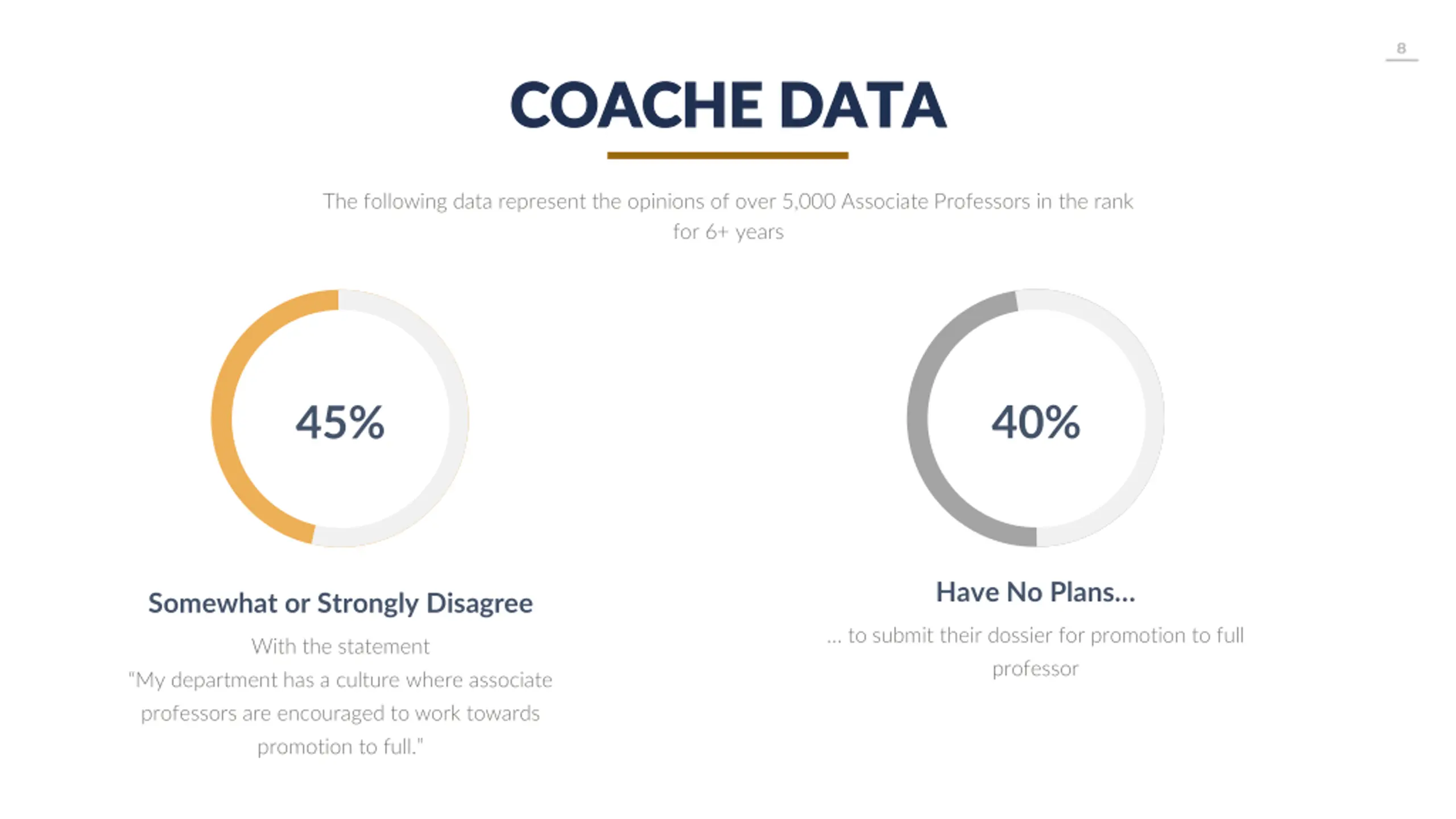 8

COACHE DATA

The following data represent the opinions of over 5,000 Associate Professors in the rank for 6+ years

45%

Somewhat or Strongly Disagree

With the statement "My department has a culture where associate professors are encouraged to work towards promotion to full."

40%

Have No Plans...

... to submit their dossier for promotion to full professor